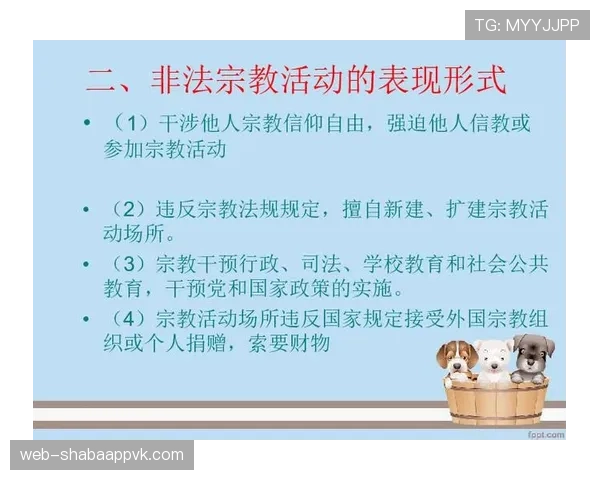 TG: MYYJJPP

二、非法宗教活动的表现形式

• （1）干涉他人宗教信仰自由，强迫他人信教或参加宗教活动

• （2）违反宗教法规规定，擅自新建、扩建宗教活动场所。

• （3）宗教干预行政、司法、学校教育和社会公共教育，干预党和国家政策的实施。

• （4）宗教活动场所违反国家规定接受外国宗教组织或个人捐赠，索要财物

fppt.com

web-shabaappvk.com